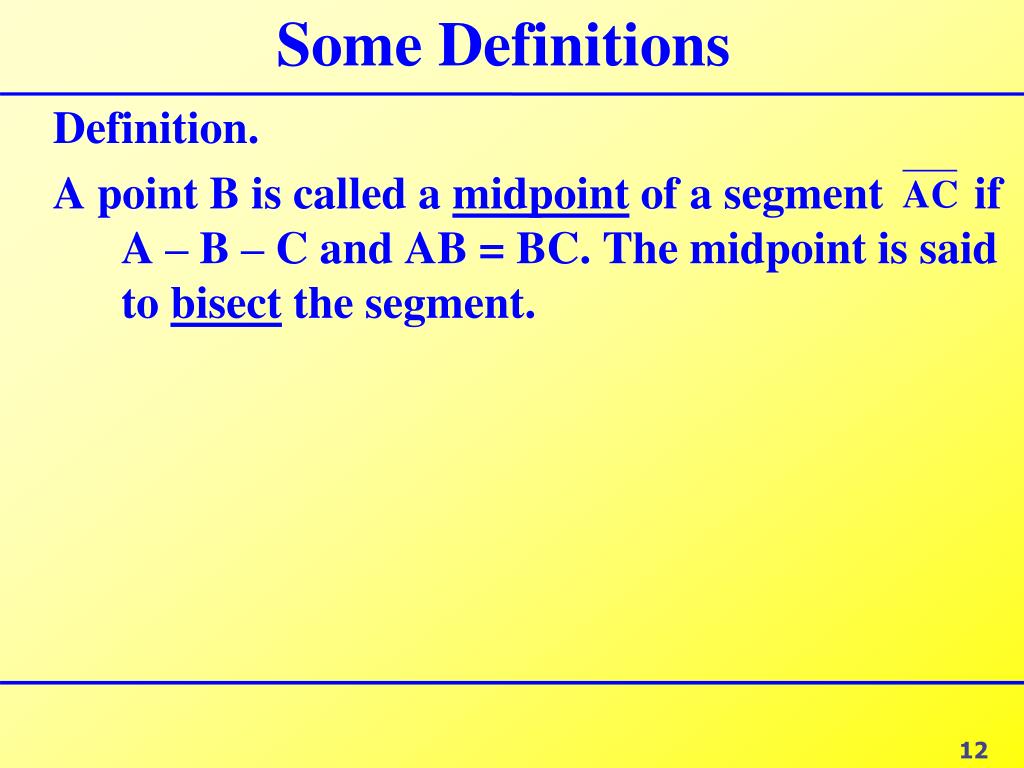 Some Definitions

Definition.

A point B is called a midpoint of a segment $\overline{AC}$ if A – B – C and AB = BC. The midpoint is said to bisect the segment.

12